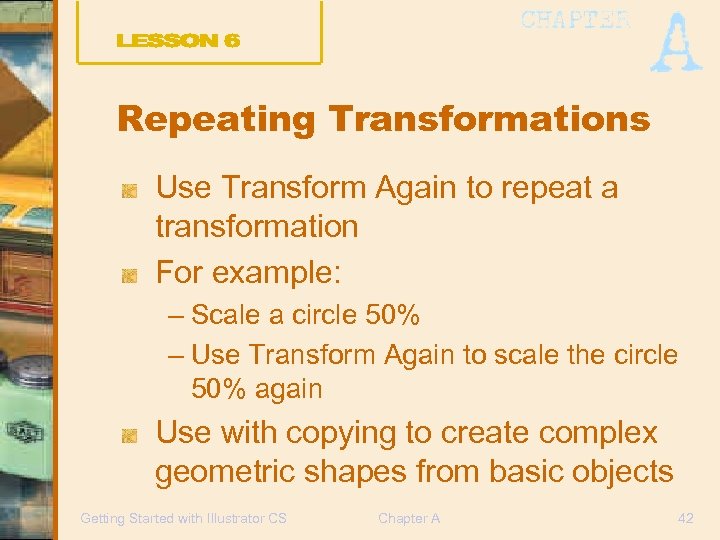 LESSON 6

CHAPTER A

Repeating Transformations

Use Transform Again to repeat a transformation

For example:

– Scale a circle 50%

– Use Transform Again to scale the circle 50% again

Use with copying to create complex geometric shapes from basic objects

Getting Started with Illustrator CS

Chapter A

42